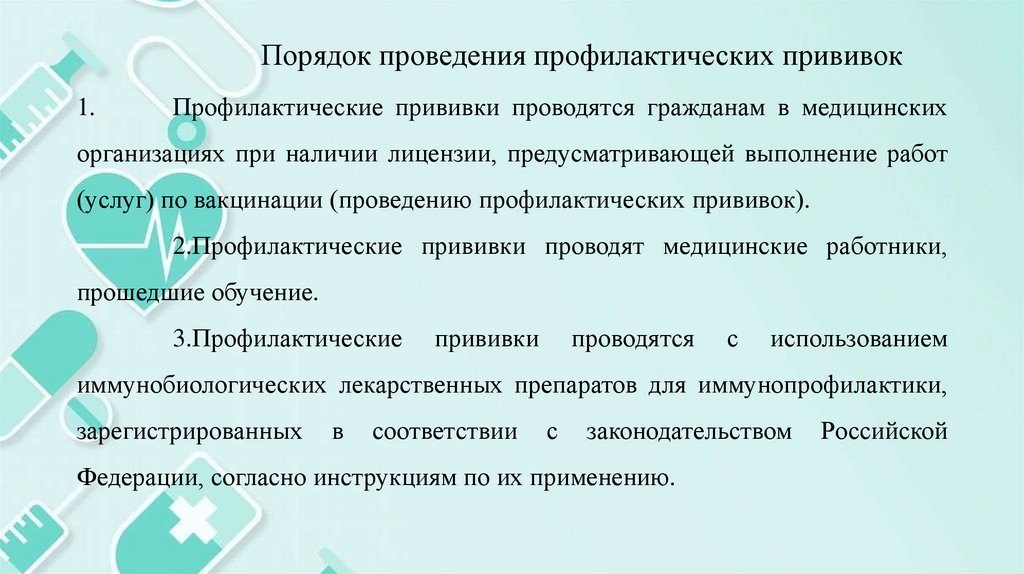 Порядок проведения профилактических прививок

1. Профилактические прививки проводятся гражданам в медицинских организациях при наличии лицензии, предусматривающей выполнение работ (услуг) по вакцинации (проведению профилактических прививок).

2.Профилактические прививки проводят медицинские работники, прошедшие обучение.

3.Профилактические прививки проводятся с использованием иммунобиологических лекарственных препаратов для иммунопрофилактики, зарегистрированных в соответствии с законодательством Российской Федерации, согласно инструкциям по их применению.